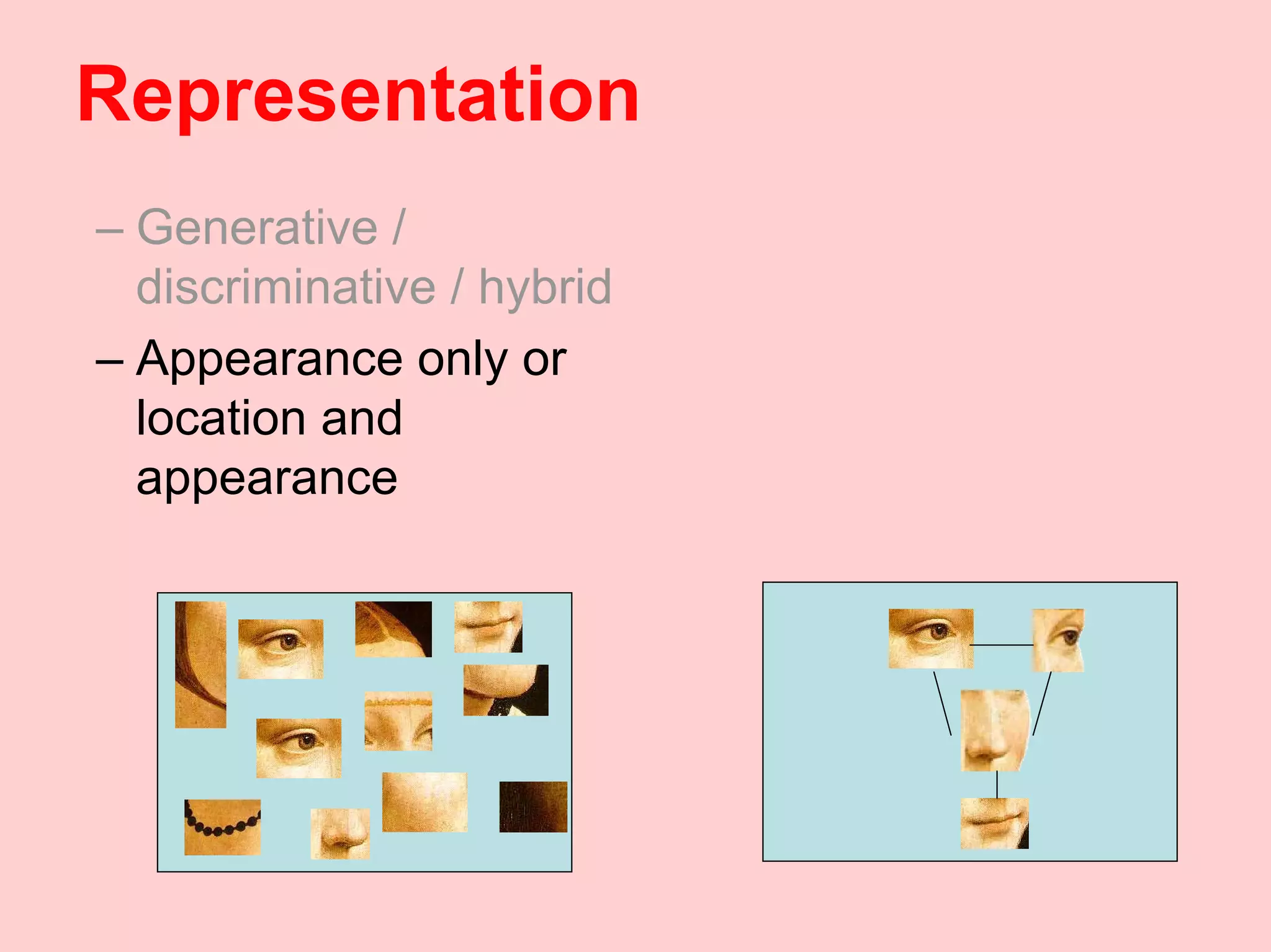 Representation

– Generative / discriminative / hybrid

– Appearance only or location and appearance